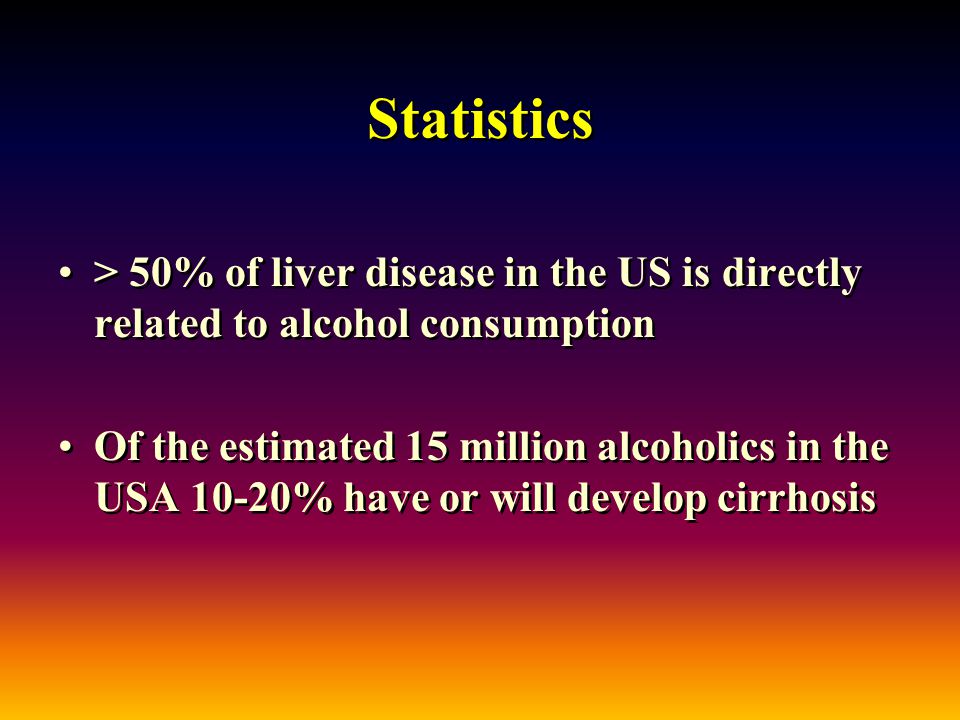 Statistics

• > 50% of liver disease in the US is directly related to alcohol consumption

• Of the estimated 15 million alcoholics in the USA 10-20% have or will develop cirrhosis